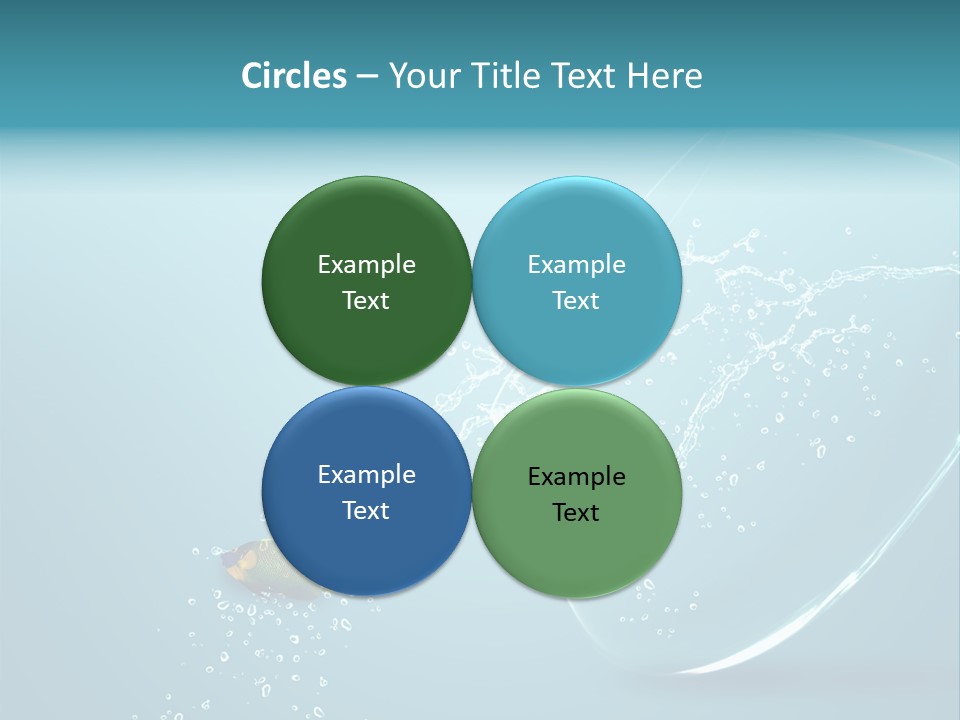 Circles – Your Title Text Here

Example Text

Example Text

Example Text

Example Text